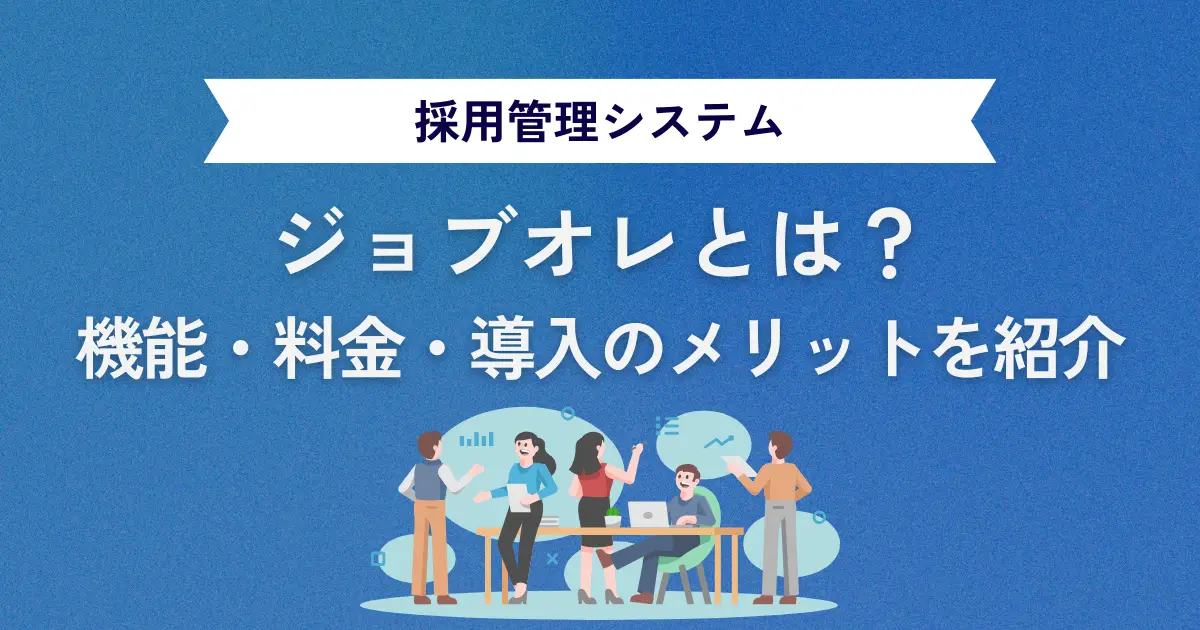 採用管理システム

ジョブオレとは？
機能・料金・導入のメリットを紹介